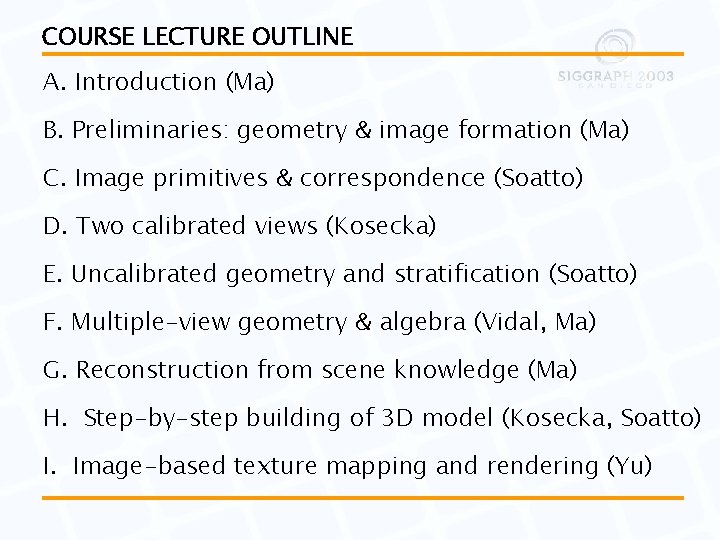 COURSE LECTURE OUTLINE

SIGGRAPH 2003
SAN DIEGO

A. Introduction (Ma)

B. Preliminaries: geometry & image formation (Ma)

C. Image primitives & correspondence (Soatto)

D. Two calibrated views (Kosecka)

E. Uncalibrated geometry and stratification (Soatto)

F. Multiple-view geometry & algebra (Vidal, Ma)

G. Reconstruction from scene knowledge (Ma)

H. Step-by-step building of 3D model (Kosecka, Soatto)

I. Image-based texture mapping and rendering (Yu)